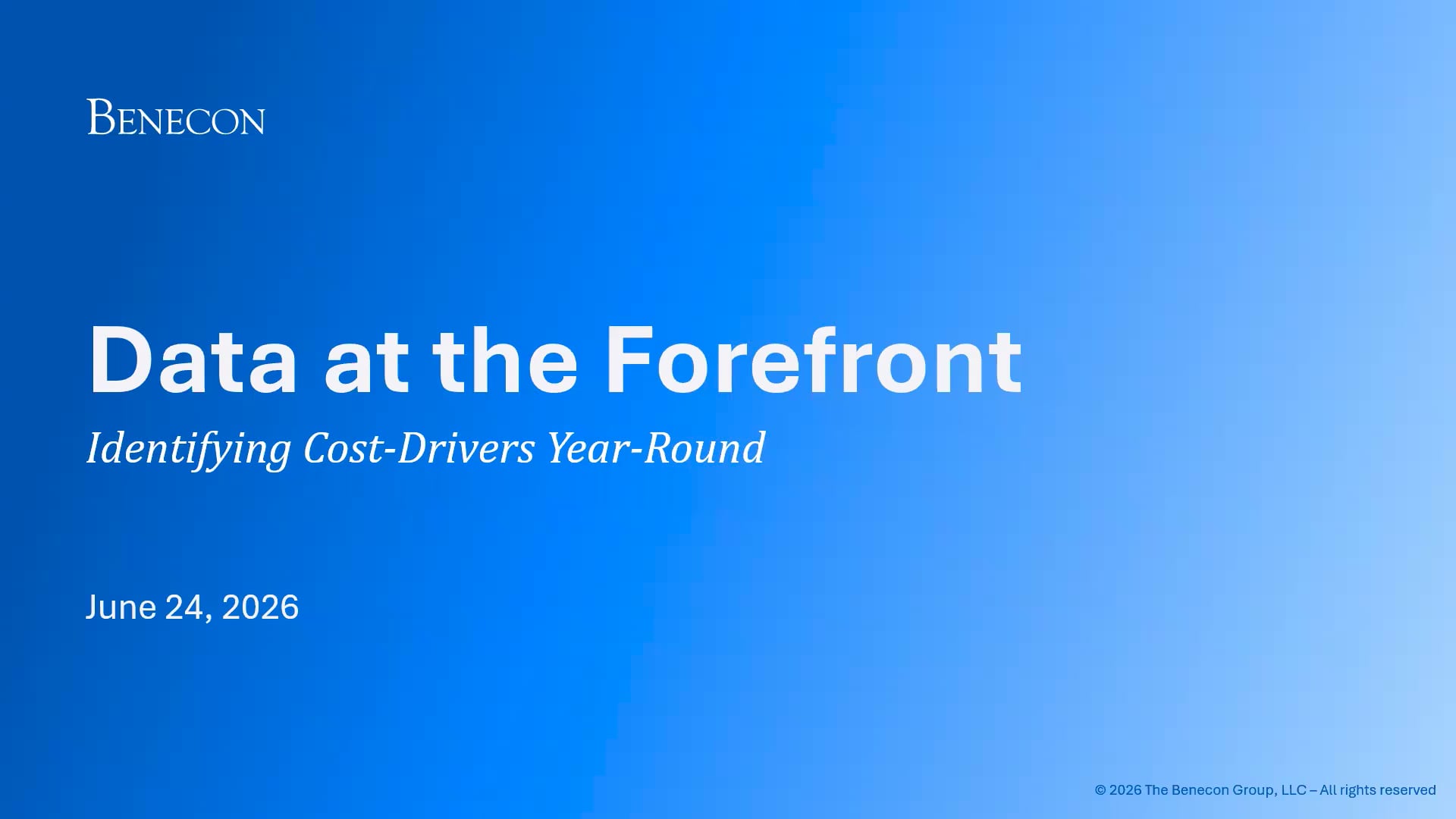 BENECON

Data at the Forefront

Identifying Cost-Drivers Year-Round

June 24, 2026

© 2026 The Benecon Group, LLC – All rights reserved